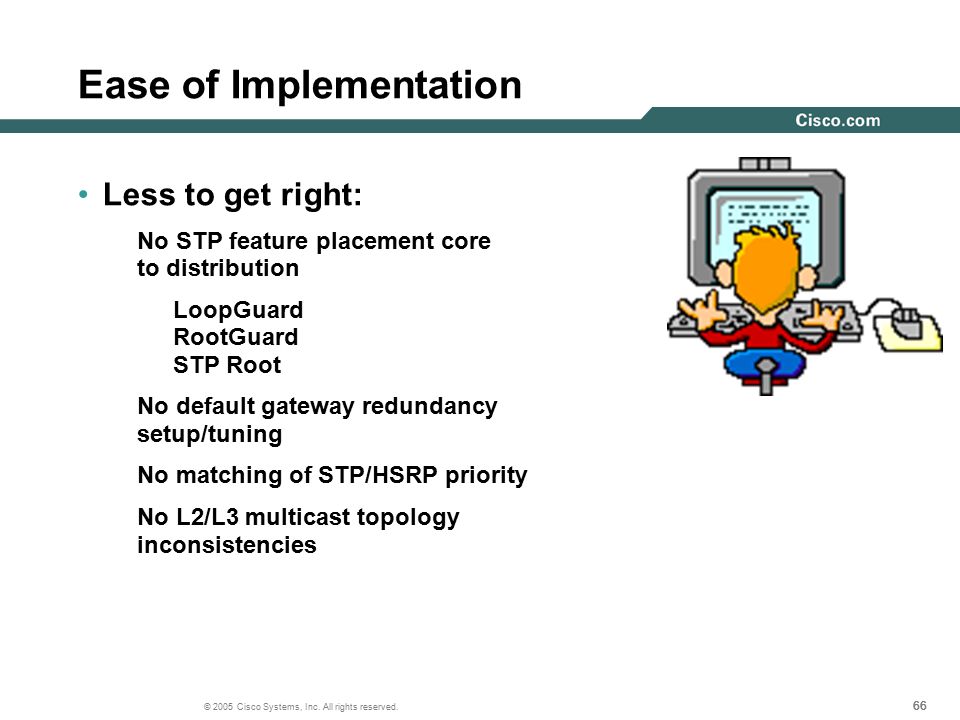 Ease of Implementation

Cisco.com

• Less to get right:

No STP feature placement core to distribution

LoopGuard
RootGuard
STP Root

No default gateway redundancy setup/tuning

No matching of STP/HSRP priority

No L2/L3 multicast topology inconsistencies

© 2005 Cisco Systems, Inc. All rights reserved.

66